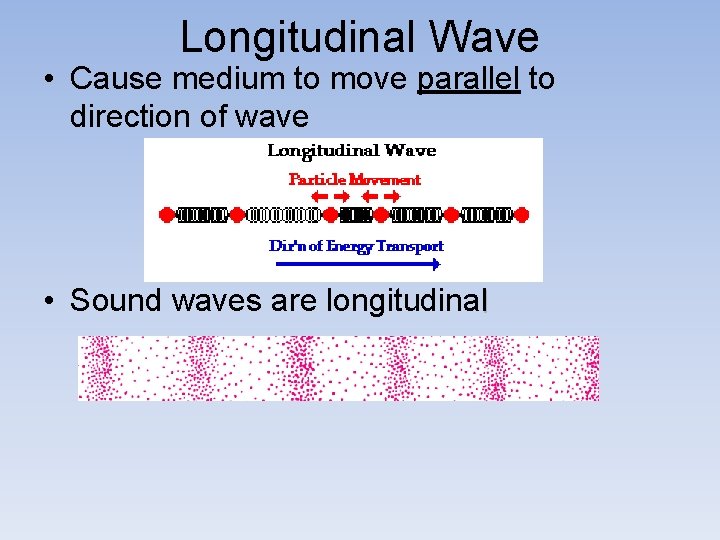 Longitudinal Wave

• Cause medium to move parallel to direction of wave

Longitudinal Wave

Particle Movement

Dir'n of Energy Transport

• Sound waves are longitudinal